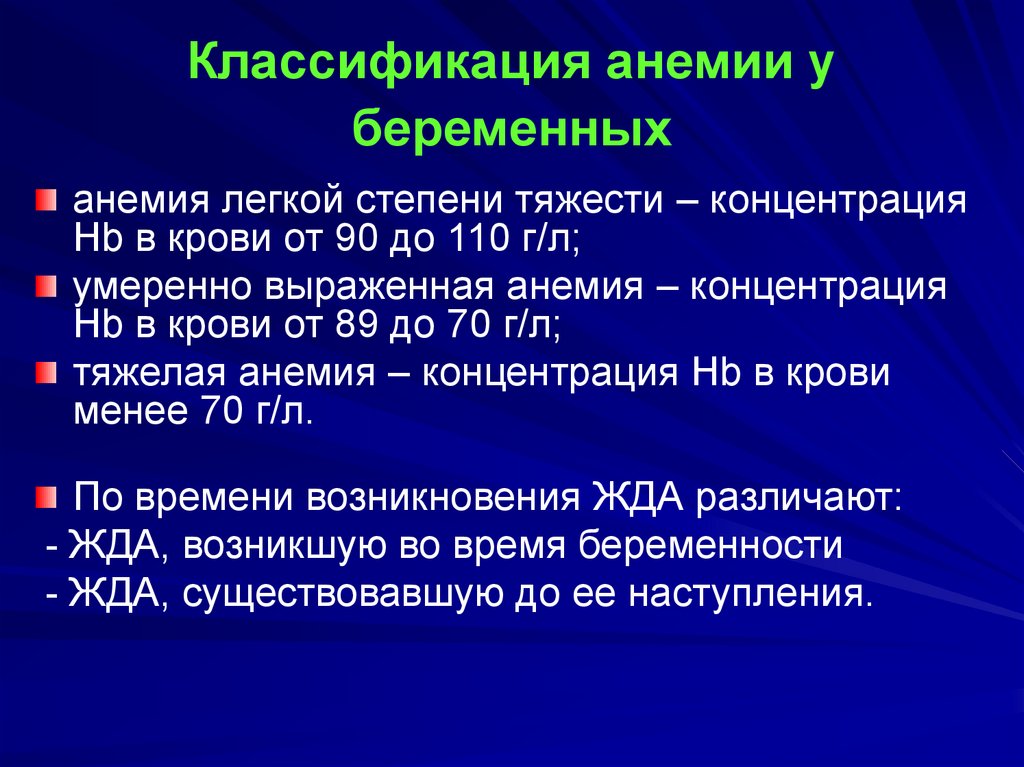 Классификация анемии у беременных

анемия легкой степени тяжести – концентрация Hb в крови от 90 до 110 г/л;

умеренно выраженная анемия – концентрация Hb в крови от 89 до 70 г/л;

тяжелая анемия – концентрация Hb в крови менее 70 г/л.

По времени возникновения ЖДА различают:
- ЖДА, возникшую во время беременности
- ЖДА, существовавшую до ее наступления.